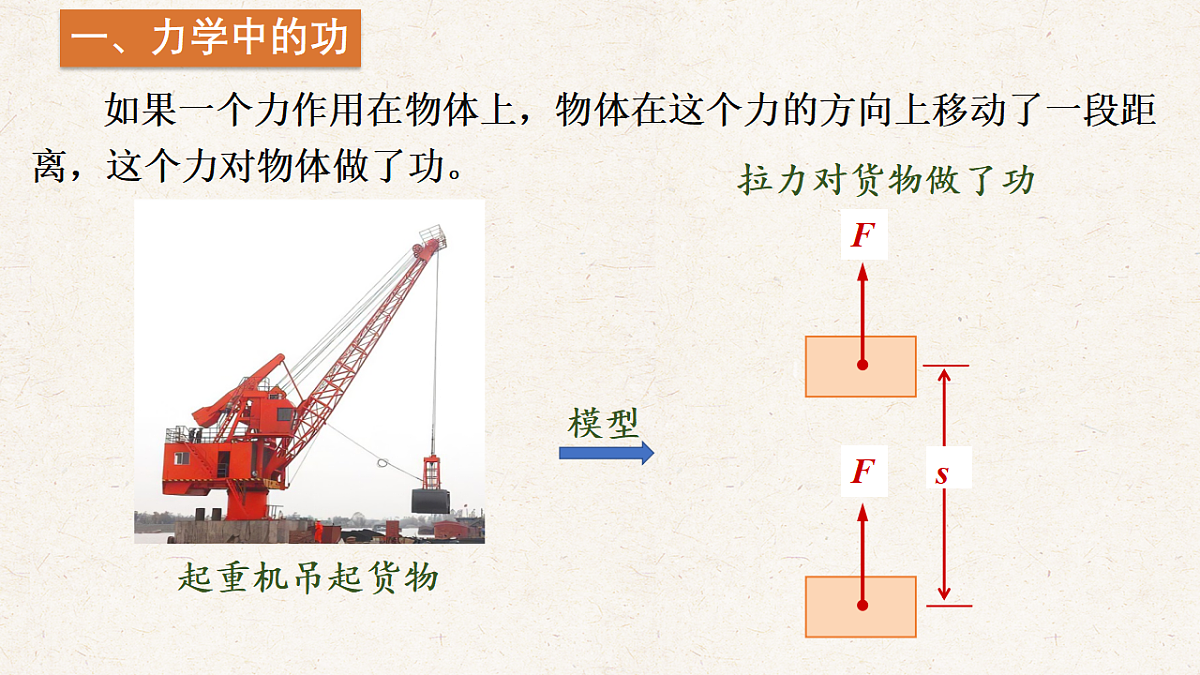 一、力学中的功

如果一个力作用在物体上，物体在这个力的方向上移动了一段距离，这个力对物体做了功。

拉力对货物做了功

$F$

模型

$F$

$s$

起重机吊起货物